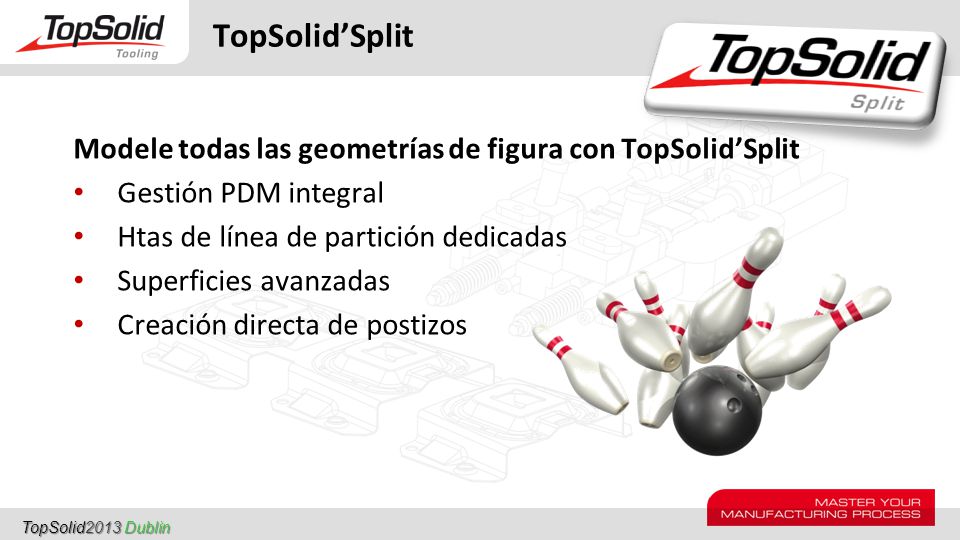 TopSolid Tooling

TopSolid'Split

TopSolid Split

Modele todas las geometrías de figura con TopSolid'Split

• Gestión PDM integral
• Htas de línea de partición dedicadas
• Superficies avanzadas
• Creación directa de postizos

TopSolid2013 Dublin

MASTER YOUR MANUFACTURING PROCESS